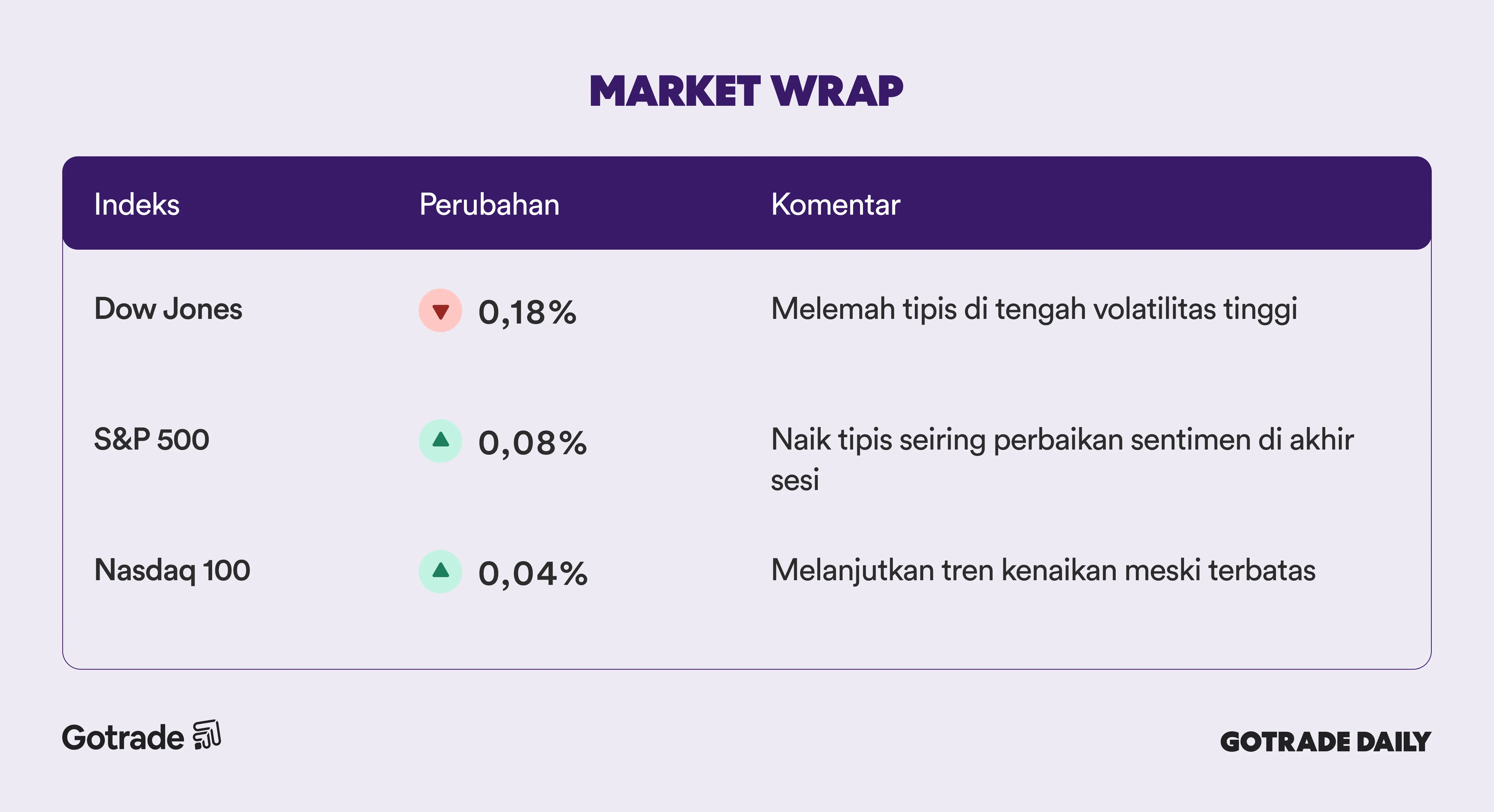 MARKET WRAP

| Indeks | Perubahan | Komentar |
|---|---|---|
| Dow Jones | 0,18% | Melemah tipis di tengah volatilitas tinggi |
| S&P 500 | 0,08% | Naik tipis seiring perbaikan sentimen di akhir sesi |
| Nasdaq 100 | 0,04% | Melanjutkan tren kenaikan meski terbatas |

Gotrade

GOTRADE DAILY